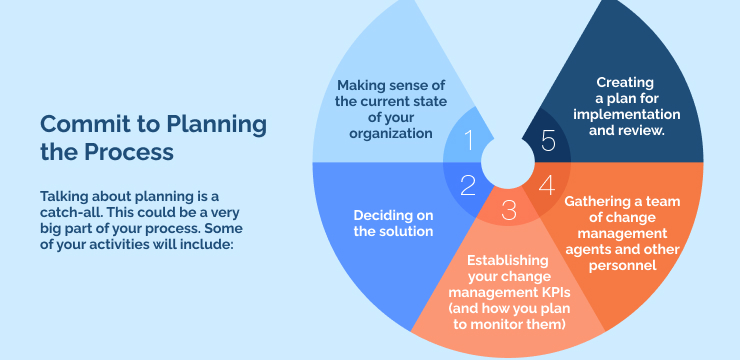 Commit to Planning the Process

Talking about planning is a catch-all. This could be a very big part of your process. Some of your activities will include:

1
Making sense of the current state of your organization

2
Deciding on the solution

3
Establishing your change management KPIs (and how you plan to monitor them)

4
Gathering a team of change management agents and other personnel

5
Creating a plan for implementation and review.